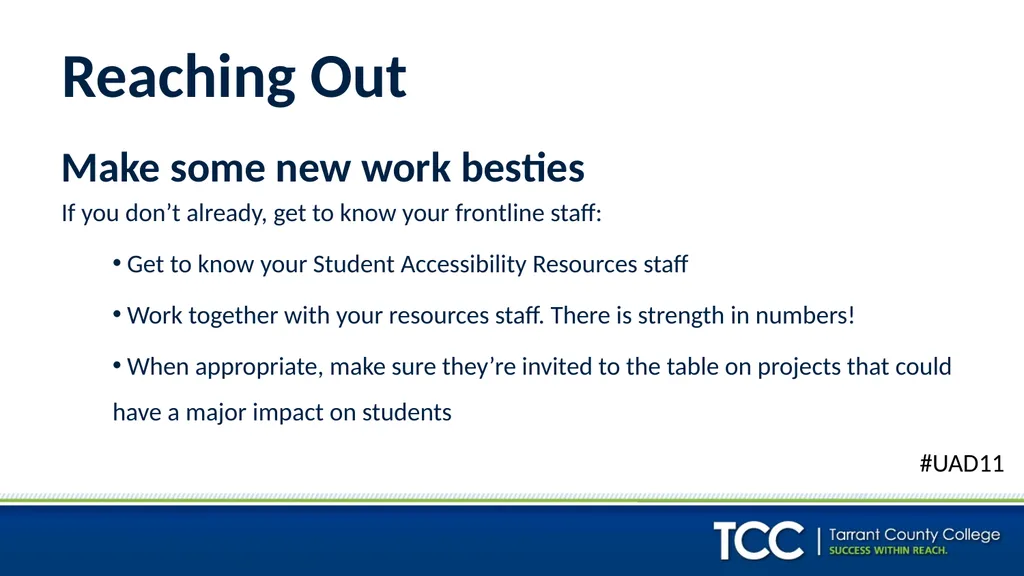 Reaching Out

Make some new work besties

If you don’t already, get to know your frontline staff:

• Get to know your Student Accessibility Resources staff

• Work together with your resources staff. There is strength in numbers!

• When appropriate, make sure they’re invited to the table on projects that could have a major impact on students

#UAD11

TCC | Tarrant County College
SUCCESS WITHIN REACH.